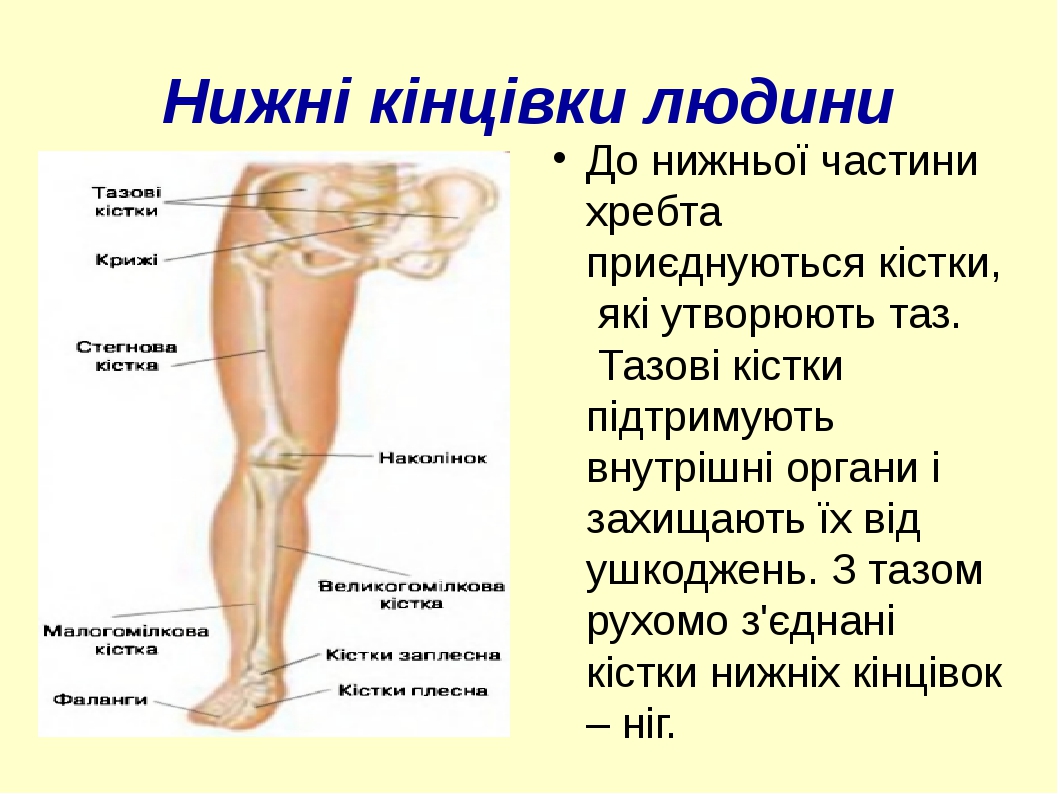 Нижні кінцівки людини

Тазові кістки

Крижі

Стегнова кістка

Наколінок

Великогомілкова кістка

Малогомілкова кістка

Кістки заплесна

Кістки плесна

Фаланги

• До нижньої частини хребта приєднуються кістки, які утворюють таз. Тазові кістки підтримують внутрішні органи і захищають їх від ушкоджень. З тазом рухомо з'єднані кістки нижніх кінцівок – ніг.